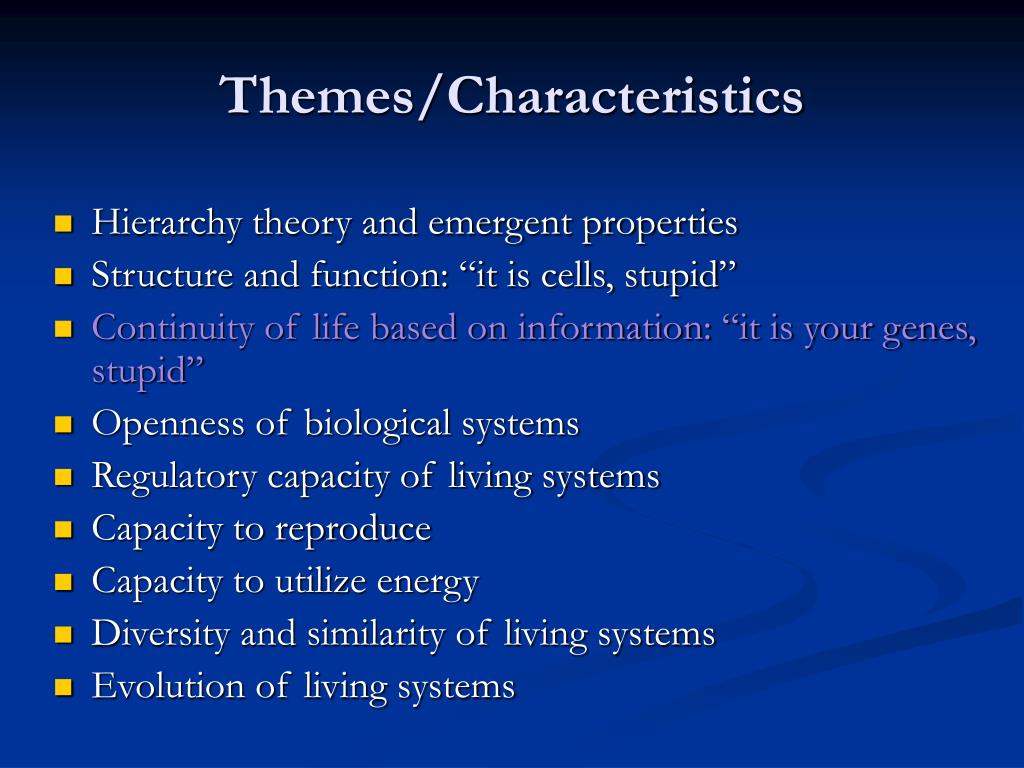 Themes/Characteristics

- Hierarchy theory and emergent properties
- Structure and function: “it is cells, stupid”
- Continuity of life based on information: “it is your genes, stupid”
- Openness of biological systems
- Regulatory capacity of living systems
- Capacity to reproduce
- Capacity to utilize energy
- Diversity and similarity of living systems
- Evolution of living systems